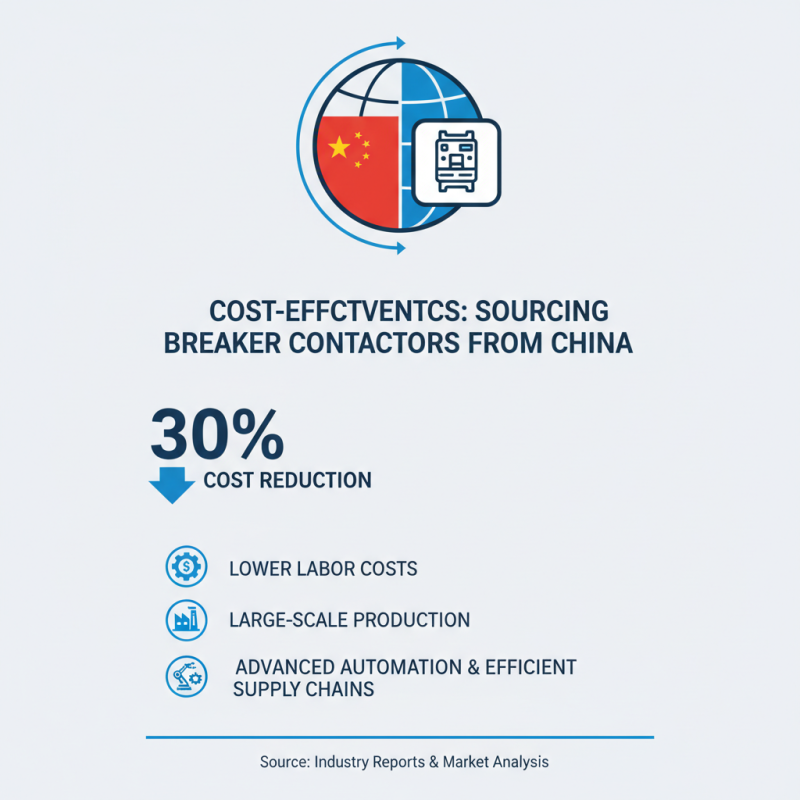 COST-EFFCTVENTCS: SOURCING BREAKER CONTACTORS FROM CHINA

30%
COST REDUCTION

LOWER LABOR COSTS

LARGE-SCALE PRODUCTION

ADVANCED AUTOMATION & EFFICIENT SUPPLY CHAINS

Source: Industry Reports & Market Analysis